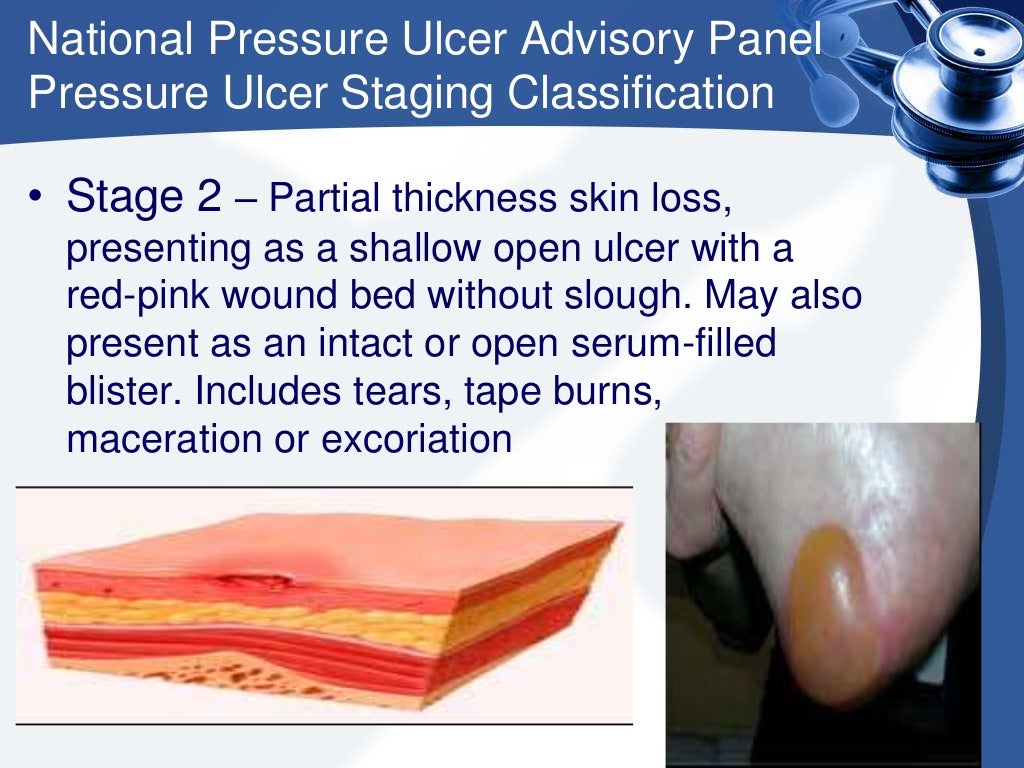 National Pressure Ulcer Advisory Panel Pressure Ulcer Staging Classification

• Stage 2 – Partial thickness skin loss, presenting as a shallow open ulcer with a red-pink wound bed without slough. May also present as an intact or open serum-filled blister. Includes tears, tape burns, maceration or excoriation